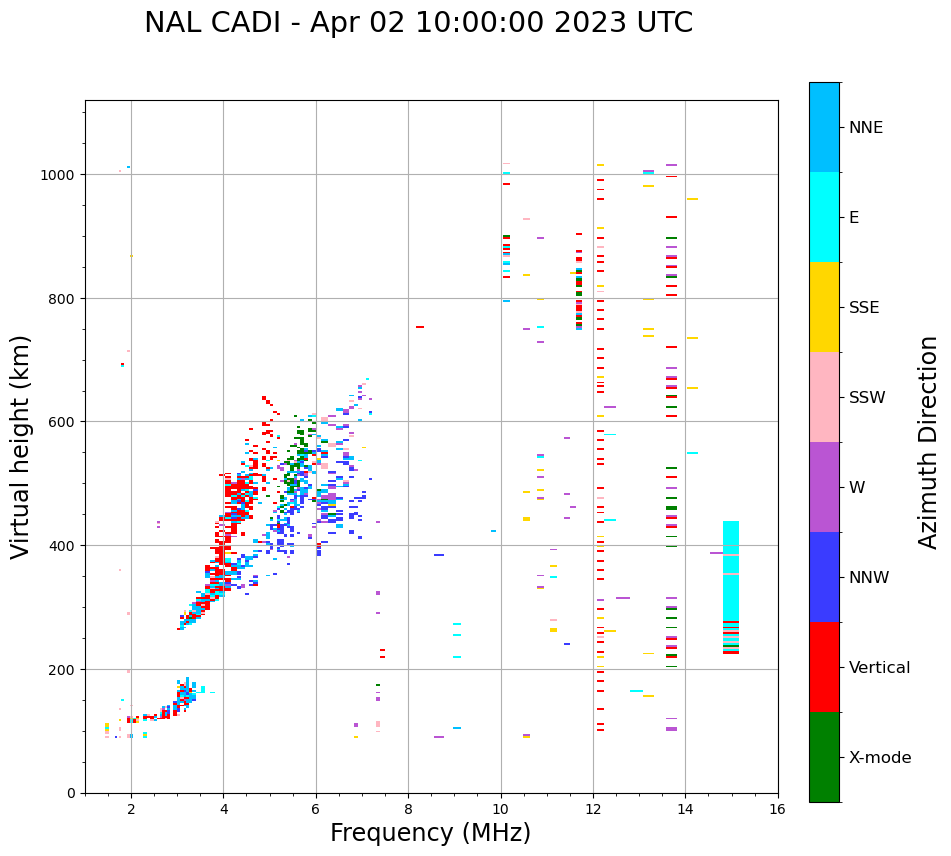 NAL CADI - Apr 02 10:00:00 2023 UTC

Virtual height (km)

1000
800
600
400
200
0

2
4
6
8
10
12
14
16

Frequency (MHz)

NNE
E
SSE
SSW
W
NNW
Vertical
X-mode

Azimuth Direction